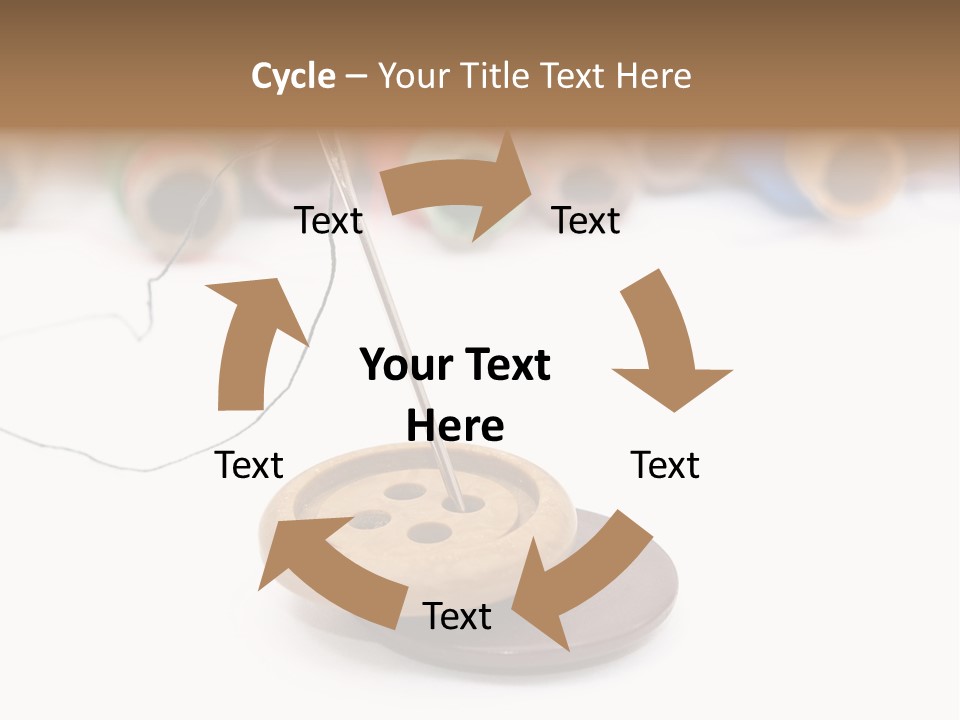 Cycle – Your Title Text Here

Text

Text

Your Text Here

Text

Text

Text